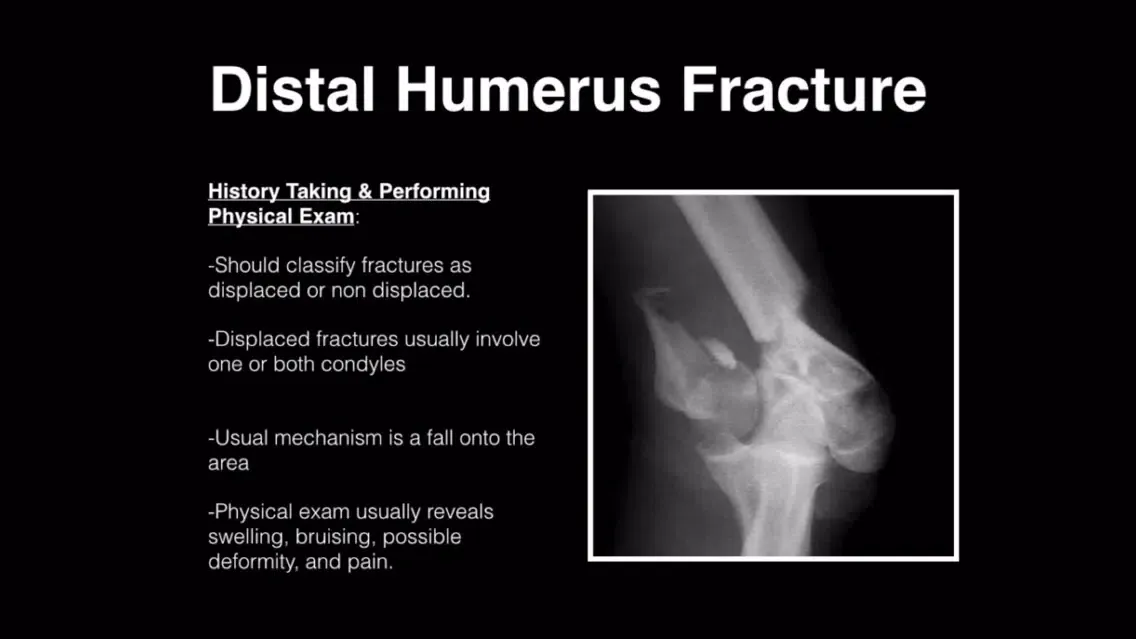 Distal Humerus Fracture

History Taking & Performing Physical Exam:

-Should classify fractures as displaced or non displaced.

-Displaced fractures usually involve one or both condyles

-Usual mechanism is a fall onto the area

-Physical exam usually reveals swelling, bruising, possible deformity, and pain.